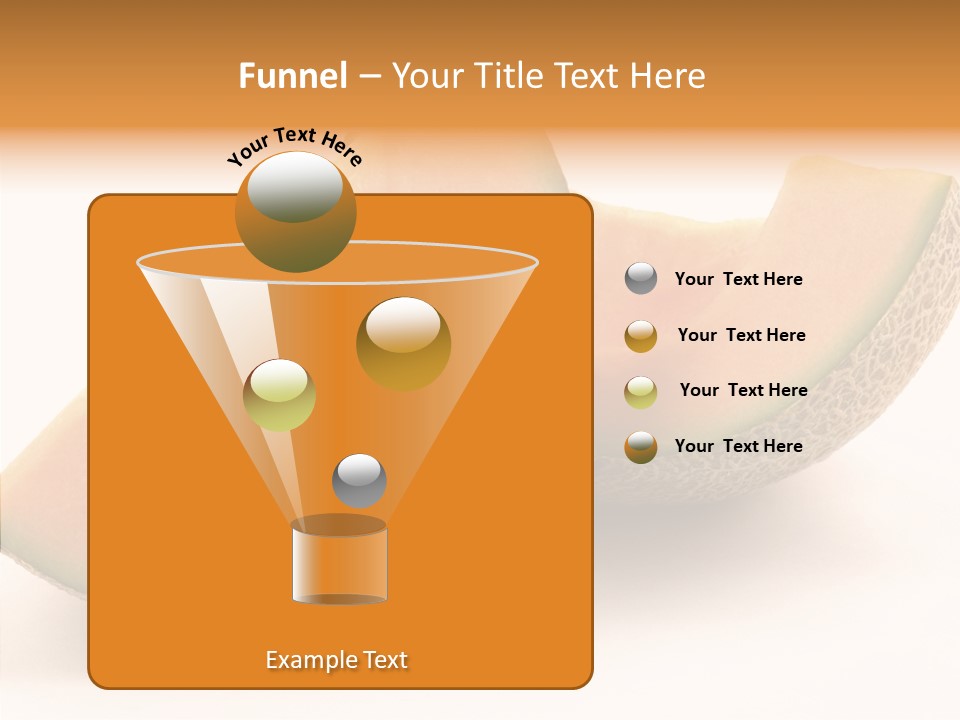 Funnel – Your Title Text Here

Your Text Here

Your Text Here

Your Text Here

Your Text Here

Your Text Here

Example Text